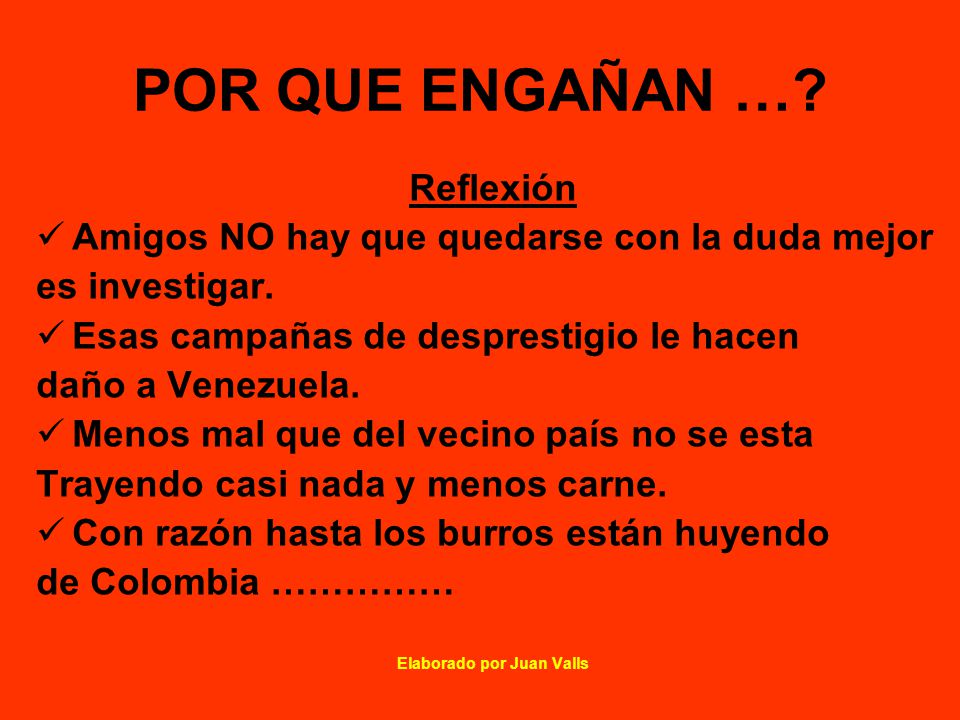 POR QUE ENGAÑAN …?

Reflexión

✓ Amigos NO hay que quedarse con la duda mejor es investigar.

✓ Esas campañas de desprestigio le hacen daño a Venezuela.

✓ Menos mal que del vecino país no se esta Trayendo casi nada y menos carne.

✓ Con razón hasta los burros están huyendo de Colombia ……………

Elaborado por Juan Valls